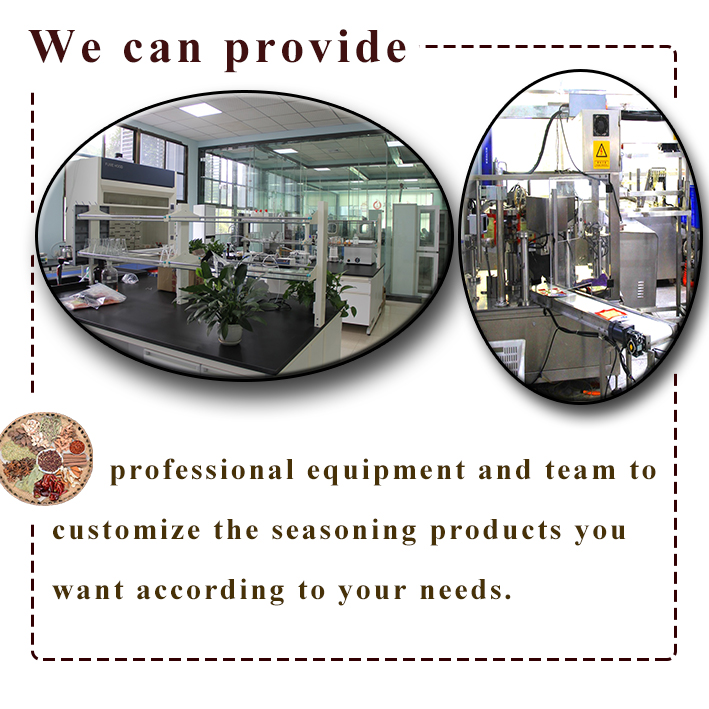 We can provide

professional equipment and team to customize the seasoning products you want according to your needs.